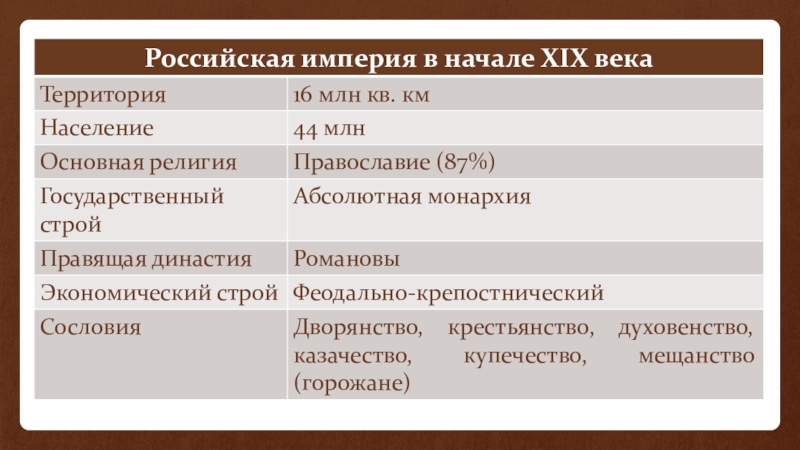 | Российская империя в начале XIX века | |
|---|---|
| Территория | 16 млн кв. км |
| Население | 44 млн |
| Основная религия | Православие (87%) |
| Государственный строй | Абсолютная монархия |
| Правящая династия | Романовы |
| Экономический строй | Феодально-крепостнический |
| Сословия | Дворянство, крестьянство, духовенство, казачество, купечество, мещанство (горожане) |